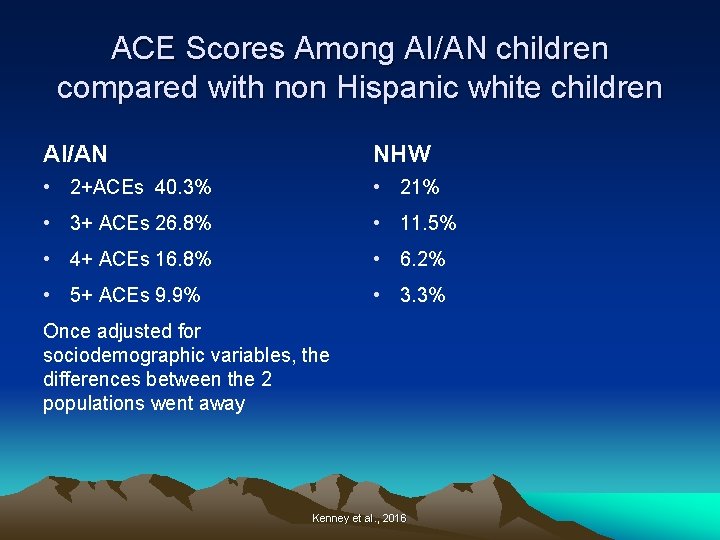 ACE Scores Among AI/AN children compared with non Hispanic white children

AI/AN
• 2+ACEs 40.3%
• 3+ ACEs 26.8%
• 4+ ACEs 16.8%
• 5+ ACEs 9.9%

Once adjusted for sociodemographic variables, the differences between the 2 populations went away

NHW
• 21%
• 11.5%
• 6.2%
• 3.3%

Kenney et al., 2016